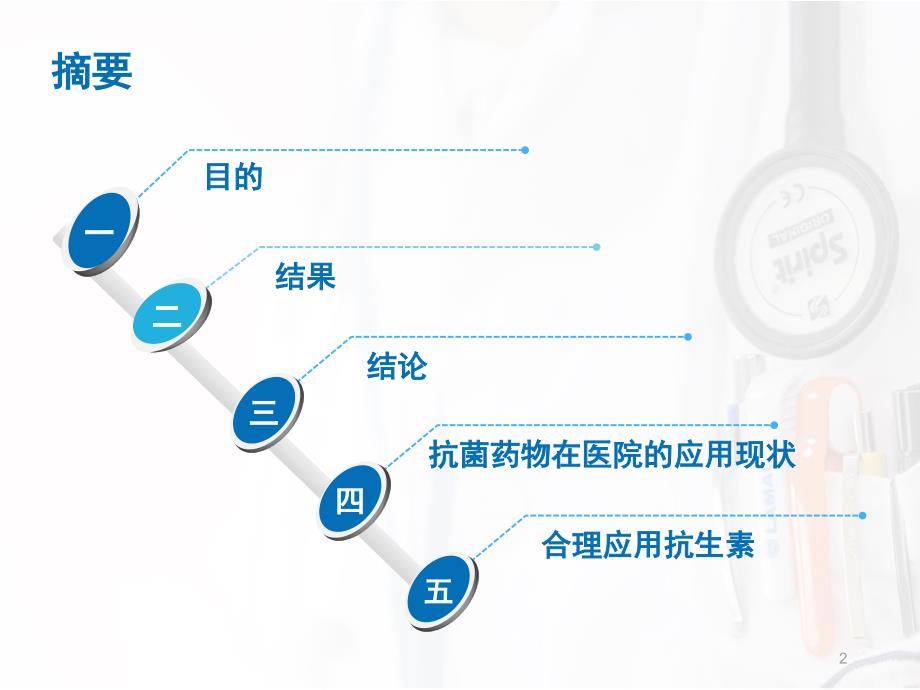 摘要

一
目的

二
结果

三
结论

四
抗菌药物在医院的应用现状

五
合理应用抗生素

Spirit

2